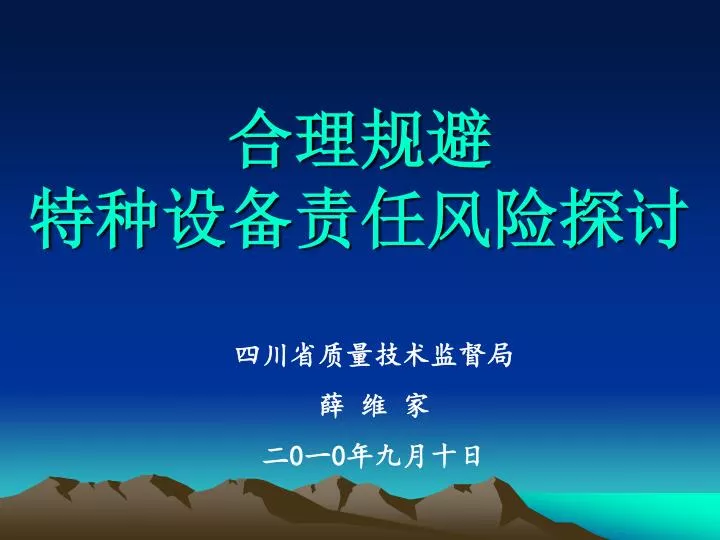 合理规避
特种设备责任风险探讨

四川省质量技术监督局

薛 维 家

二0一0年九月十日